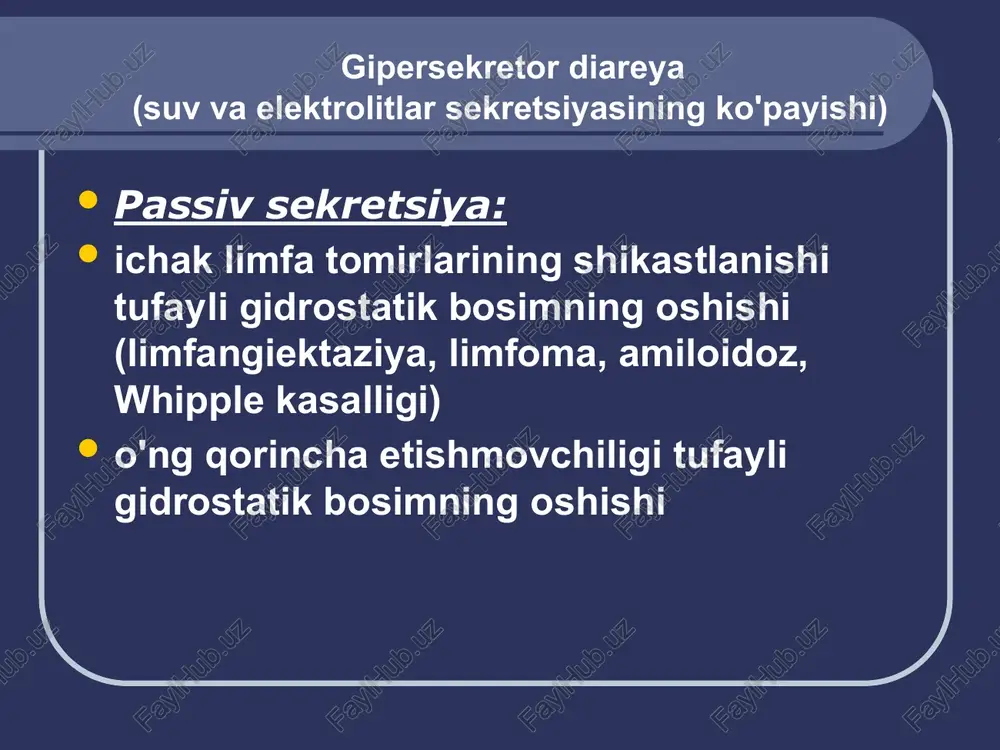 Gipersekretor diareya
(suv va elektrolitlar sekretsiyasining ko'payishi)

- Passiv sekretsiya:
- ichak limfa tomirlarining shikastlanishi tufayli gidrostatik bosimning oshishi (limfangiektaziya, limfoma, amiloidoz, Whipple kasalligi)
- o'ng qorincha etishmovchiligi tufayli gidrostatik bosimning oshishi

FaylHub.uz